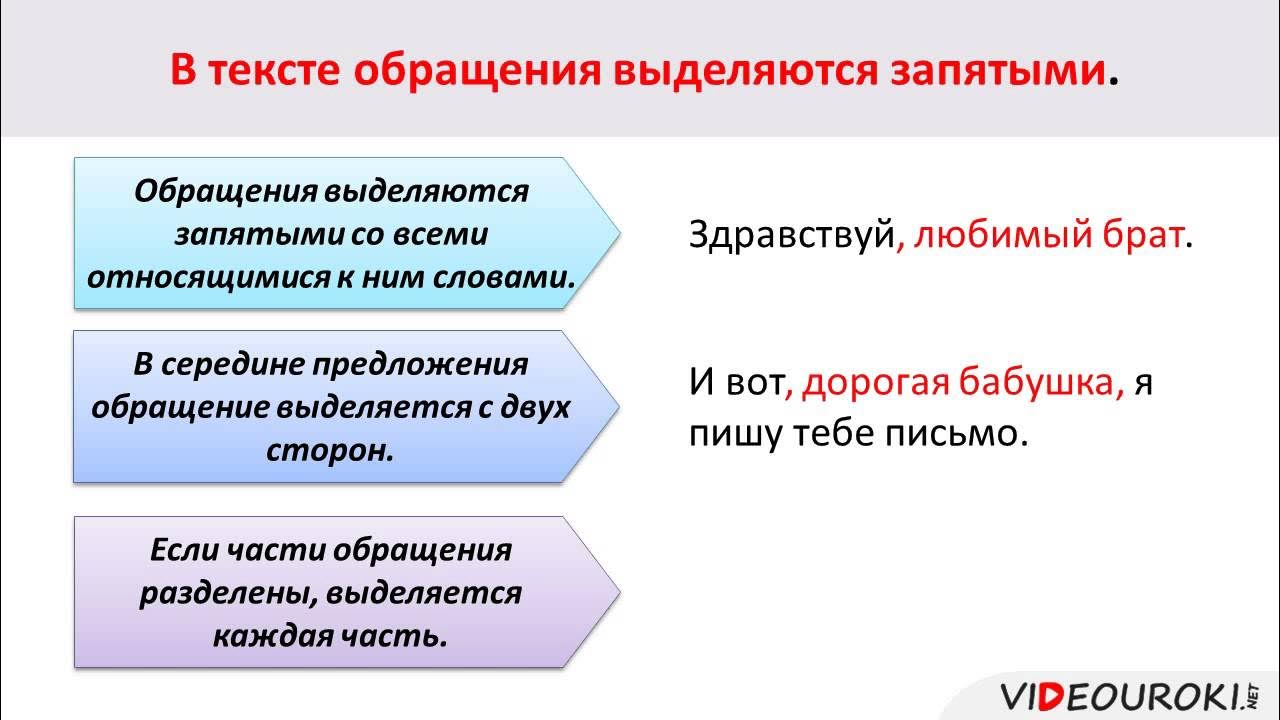 В тексте обращения выделяются запятыми.

Обращения выделяются запятыми со всеми относящимися к ним словами.

Здравствуй, любимый брат.

В середине предложения обращение выделяется с двух сторон.

И вот, дорогая бабушка, я пишу тебе письмо.

Если части обращения разделены, выделяется каждая часть.

VIDEOUROKI.NET